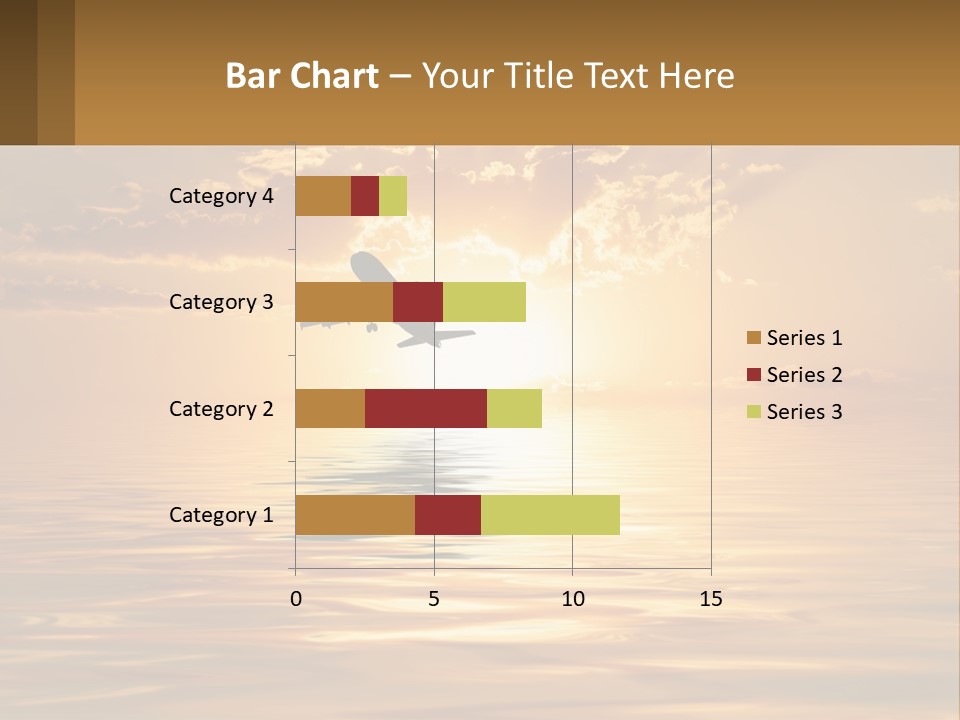 Bar Chart – Your Title Text Here

Category 4
Category 3
Category 2
Category 1

0
5
10
15

Series 1
Series 2
Series 3